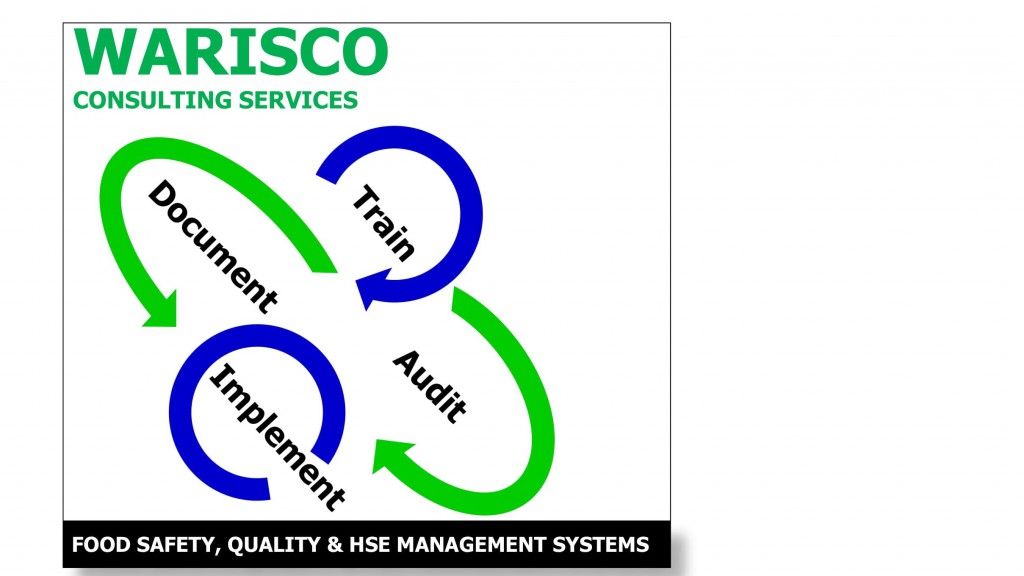 WARISCO
CONSULTING SERVICES

Document

Train

Implement

Audit

FOOD SAFETY, QUALITY & HSE MANAGEMENT SYSTEMS